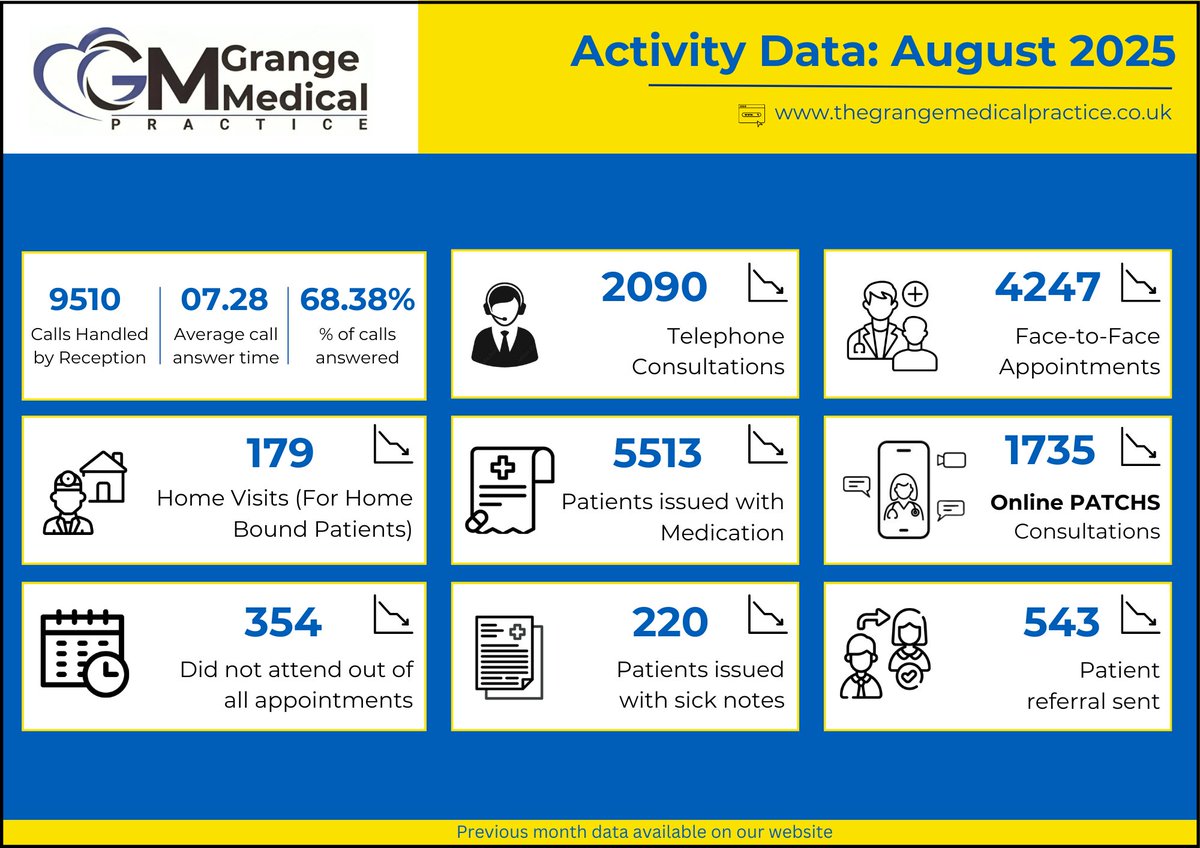 GM Grange Medical
PRACTICE

Activity Data: August 2025

www.thegrangemedicalpractice.co.uk

9510
Calls Handled by Reception

07.28
Average call answer time

68.38%
% of calls answered

2090
Telephone Consultations

4247
Face-to-Face Appointments

179
Home Visits (For Home Bound Patients)

5513
Patients issued with Medication

1735
Online PATCHS Consultations

354
Did not attend out of all appointments

220
Patients issued with sick notes

543
Patient referral sent

Previous month data available on our website